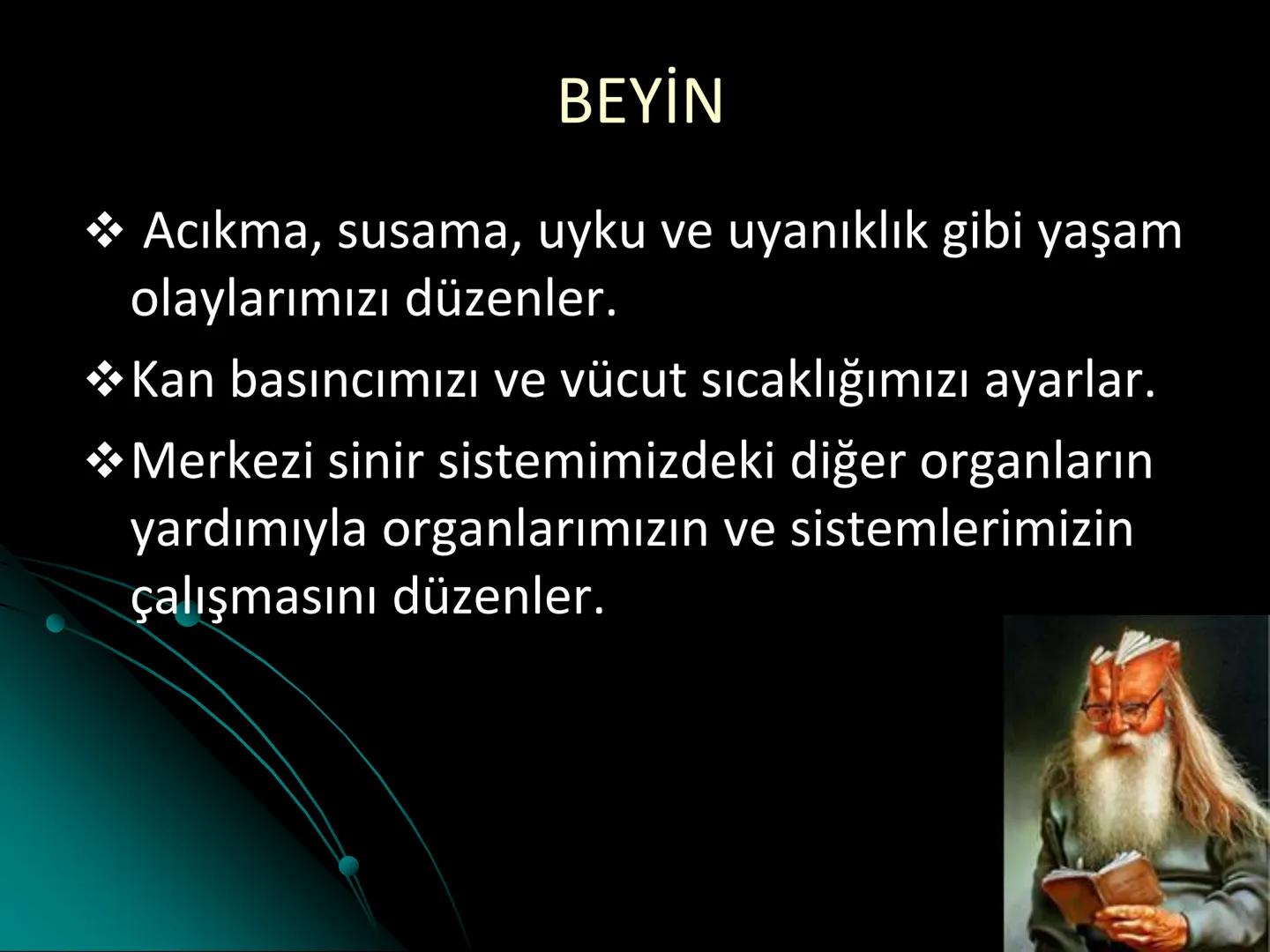 BEYİN

❖ Acıkma, susama, uyku ve uyanıklık gibi yaşam olaylarımızı düzenler.

❖ Kan basıncımızı ve vücut sıcaklığımızı ayarlar.

❖ Merkezi sinir sistemimizdeki diğer organların yardımıyla organlarımızın ve sistemlerimizin çalışmasını düzenler.